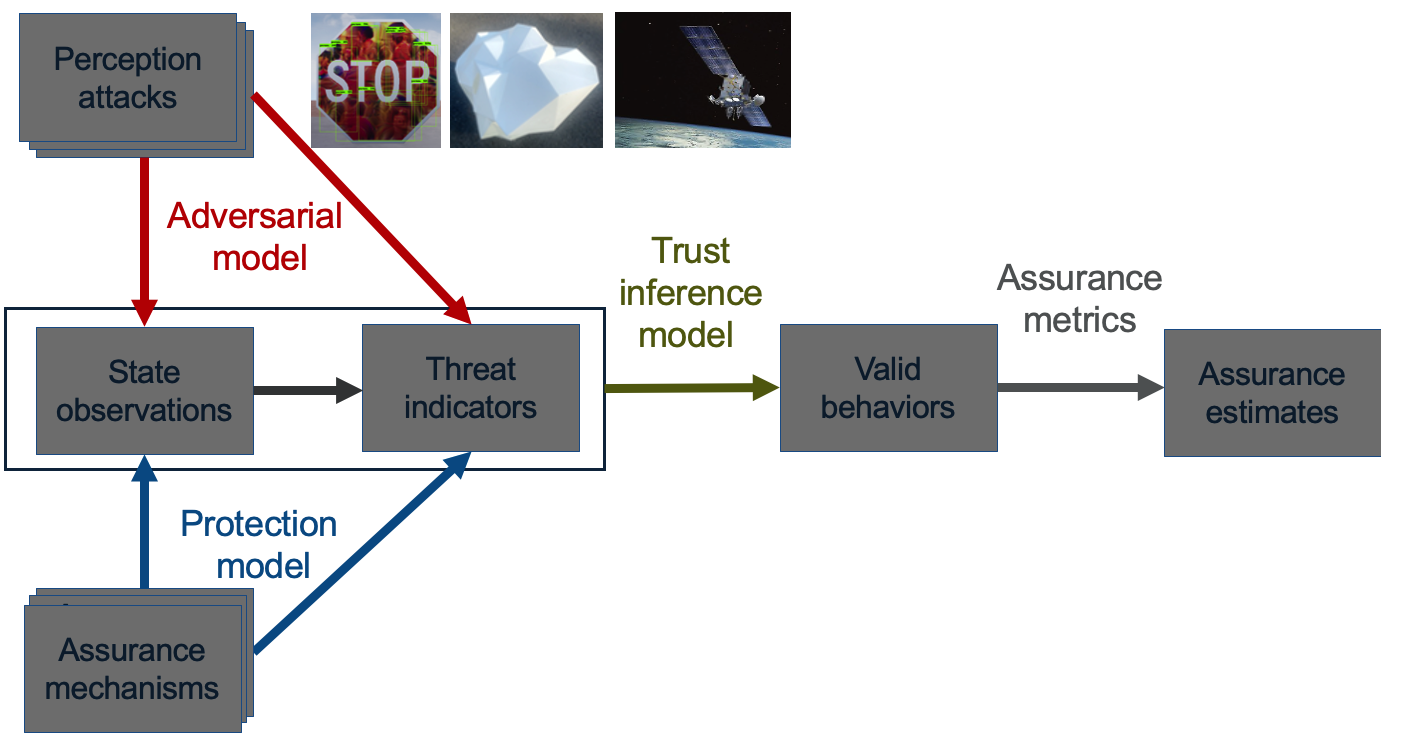 Perception attacks

STOP

Adversarial model

State observations

Threat indicators

Trust inference model

Valid behaviors

Assurance metrics

Assurance estimates

Protection model

Assurance mechanisms